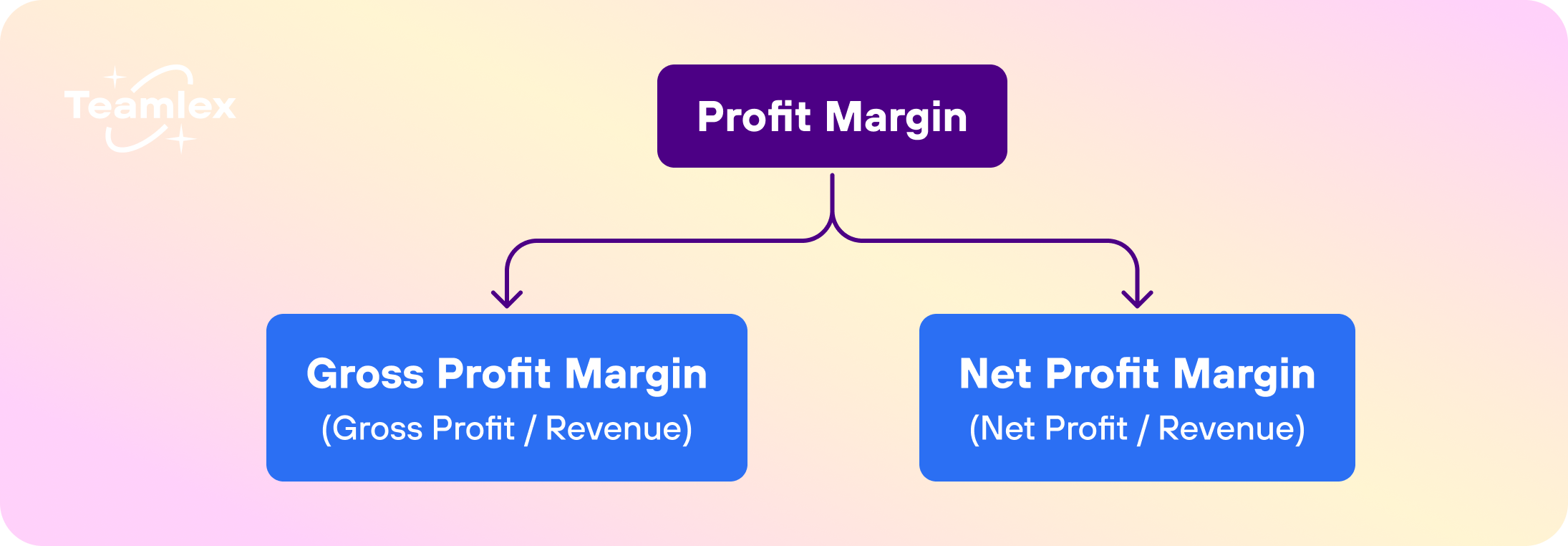 Teamlex

Profit Margin

Gross Profit Margin
(Gross Profit / Revenue)

Net Profit Margin
(Net Profit / Revenue)